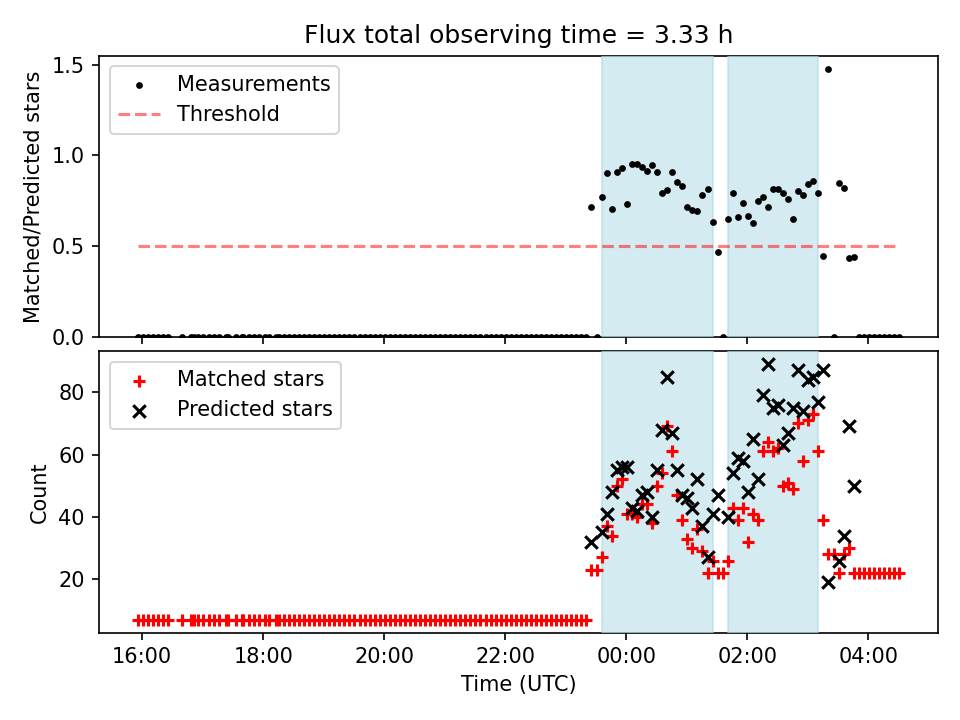 Flux total observing time = 3.33 h

Measurements
Threshold

Matched/Predicted stars

1.5
1.0
0.5
0.0

Matched stars
Predicted stars

Count

80
60
40
20

16:00 18:00 20:00 22:00 00:00 02:00 04:00

Time (UTC)